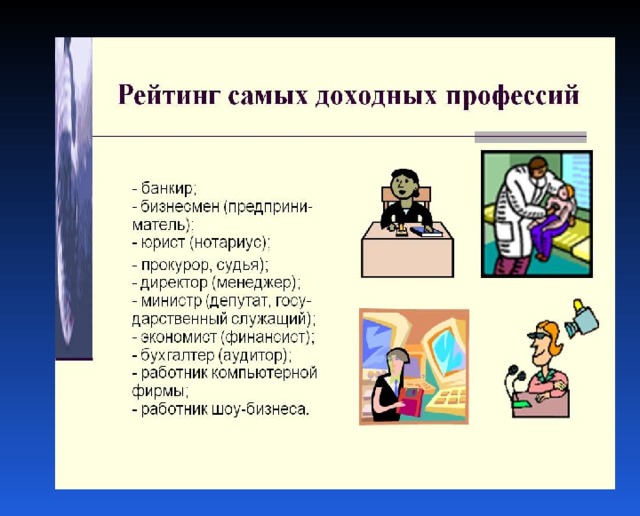 Рейтинг самых доходных профессий

- банкир;
- бизнесмен (предприниматель);
- юрист (нотариус);
- прокурор, судья);
- директор (менеджер);
- министр (депутат, государственный служащий);
- экономист (финансист);
- бухгалтер (аудитор);
- работник компьютерной фирмы;
- работник шоу-бизнеса.